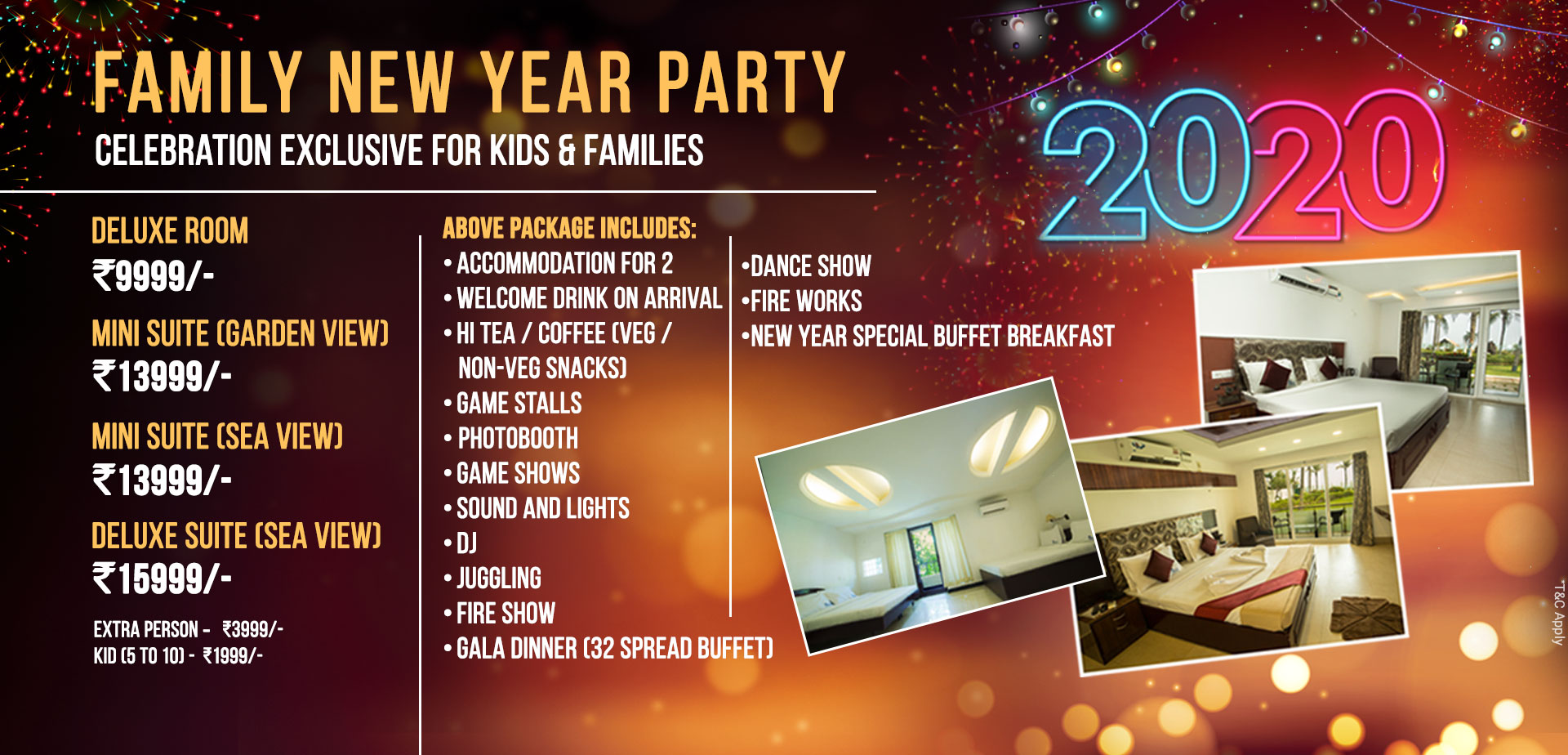 FAMILY NEW YEAR PARTY

CELEBRATION EXCLUSIVE FOR KIDS & FAMILIES

2020

DELUXE ROOM
₹9999/-

MINI SUITE (GARDEN VIEW)
₹13999/-

MINI SUITE (SEA VIEW)
₹13999/-

DELUXE SUITE (SEA VIEW)
₹15999/-

EXTRA PERSON - ₹3999/-
KID (5 TO 10) - ₹1999/-

ABOVE PACKAGE INCLUDES:
• ACCOMMODATION FOR 2
• WELCOME DRINK ON ARRIVAL
• HI TEA / COFFEE (VEG / NON-VEG SNACKS)
• GAME STALLS
• PHOTOBOOTH
• GAME SHOWS
• SOUND AND LIGHTS
• DJ
• JUGGLING
• FIRE SHOW
• GALA DINNER (32 SPREAD BUFFET)

•DANCE SHOW
•FIRE WORKS
•NEW YEAR SPECIAL BUFFET BREAKFAST

T&C Apply